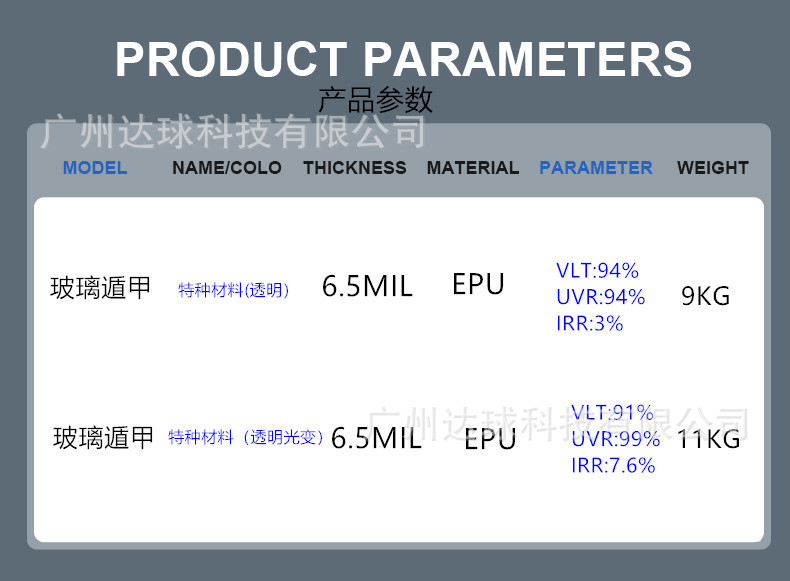 PRODUCT PARAMETERS
产品参数

广州达球科技有限公司

| MODEL | NAME/COLO | THICKNESS | MATERIAL | PARAMETER | WEIGHT |
|---|---|---|---|---|---|
| 玻璃遁甲 | 特种材料(透明) | 6.5MIL | EPU | VLT:94% UVR:94% IRR:3% | 9KG |
| 玻璃遁甲 | 特种材料（透明光变） | 6.5MIL | EPU | VLT:91% UVR:99% IRR:7.6% | 11KG |

广州达球科技有限公司